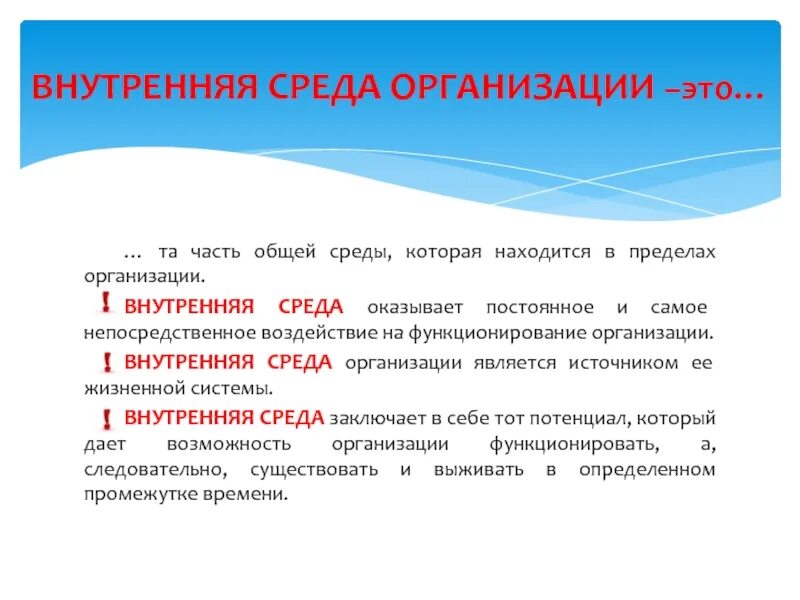 ВНУТРЕННЯЯ СРЕДА ОРГАНИЗАЦИИ –это…

… та часть общей среды, которая находится в пределах организации.

! ВНУТРЕННЯЯ СРЕДА оказывает постоянное и самое непосредственное воздействие на функционирование организации.

! ВНУТРЕННЯЯ СРЕДА организации является источником ее жизненной системы.

! ВНУТРЕННЯЯ СРЕДА заключает в себе тот потенциал, который дает возможность организации функционировать, а, следовательно, существовать и выживать в определенном промежутке времени.